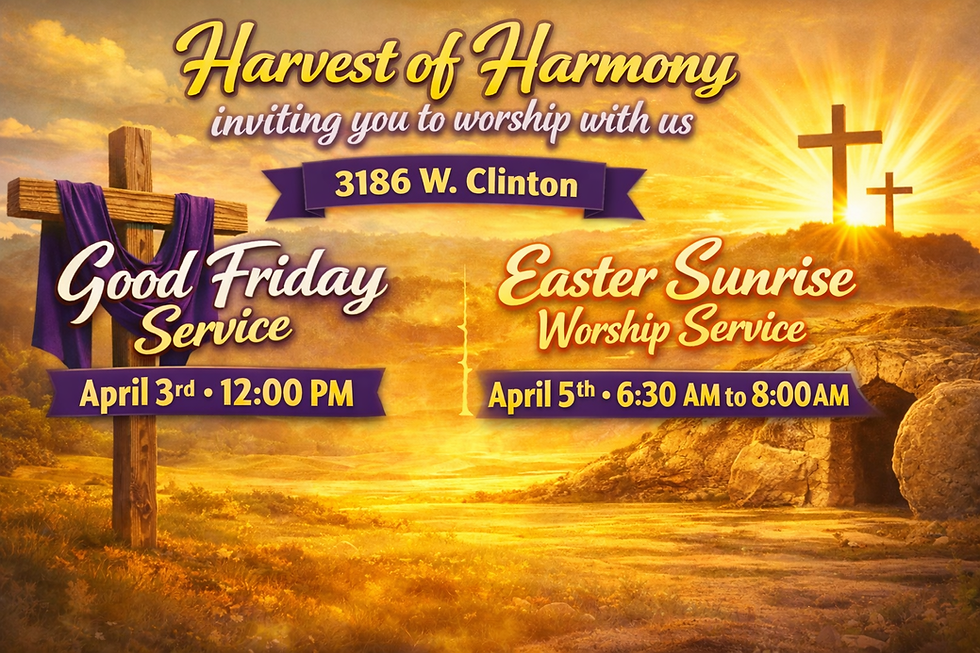 Harvest of Harmony
inviting you to worship with us

3186 W. Clinton

Good Friday
Service

April 3rd • 12:00 PM

Easter Sunrise
Worship Service

April 5th • 6:30 AM to 8:00AM